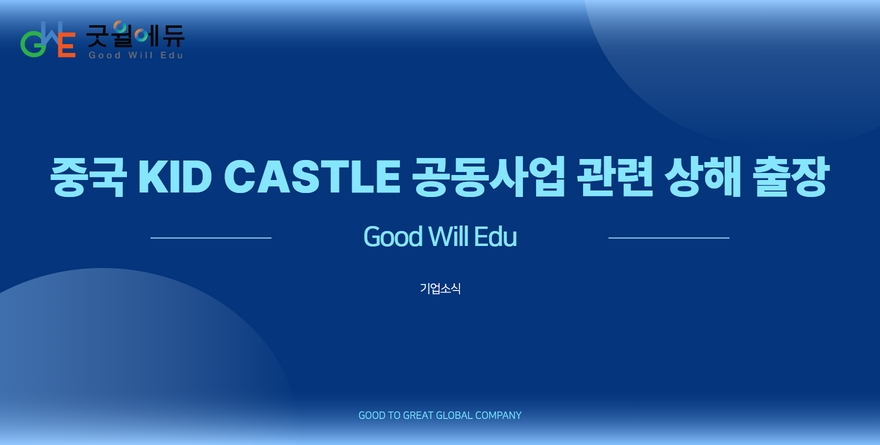 GWE 굿윌에듀
Good Will Edu

중국 KID CASTLE 공동사업 관련 상해 출장

Good Will Edu

기업소식

GOOD TO GREAT GLOBAL COMPANY